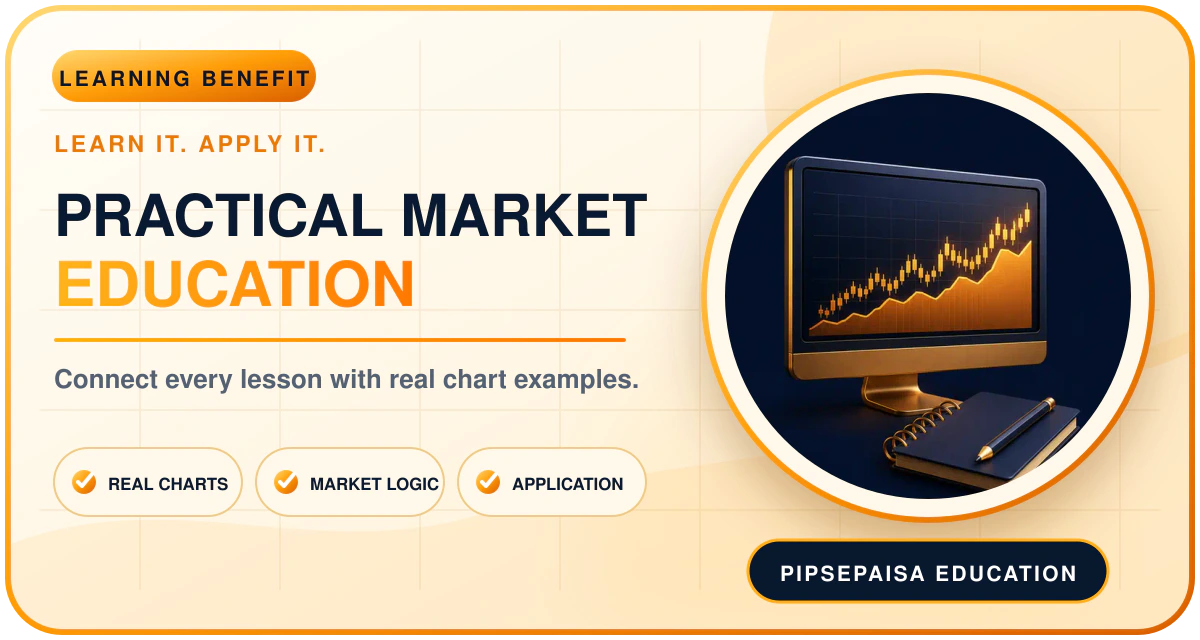 LEARNING BENEFIT

LEARN IT. APPLY IT.

PRACTICAL MARKET EDUCATION

Connect every lesson with real chart examples.

REAL CHARTS

MARKET LOGIC

APPLICATION

PIPSEPAISA EDUCATION